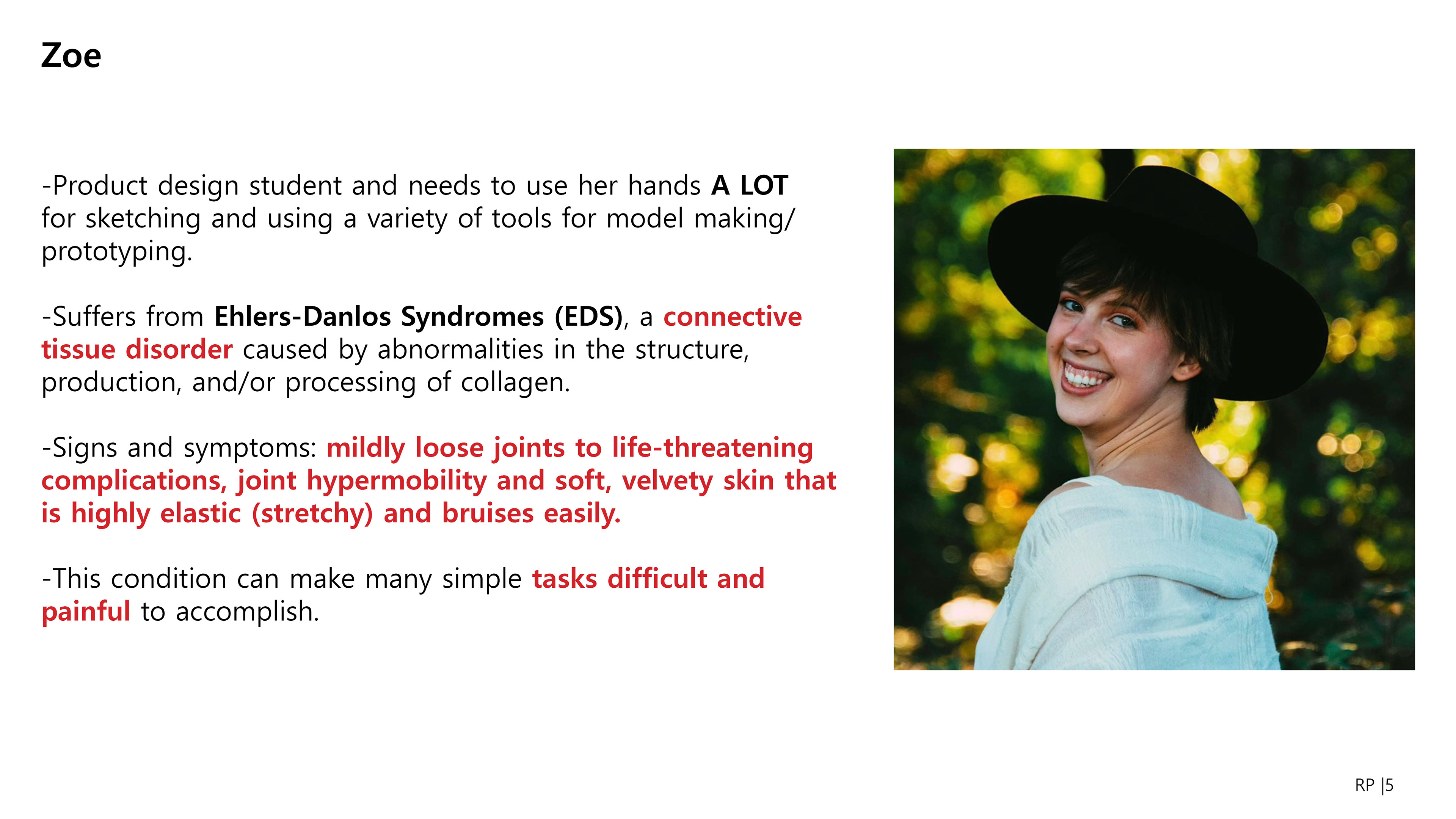 Zoe

-Product design student and needs to use her hands A LOT for sketching and using a variety of tools for model making/ prototyping.

-Suffers from Ehlers-Danlos Syndromes (EDS), a connective tissue disorder caused by abnormalities in the structure, production, and/or processing of collagen.

-Signs and symptoms: mildly loose joints to life-threatening complications, joint hypermobility and soft, velvety skin that is highly elastic (stretchy) and bruises easily.

-This condition can make many simple tasks difficult and painful to accomplish.

RP |5